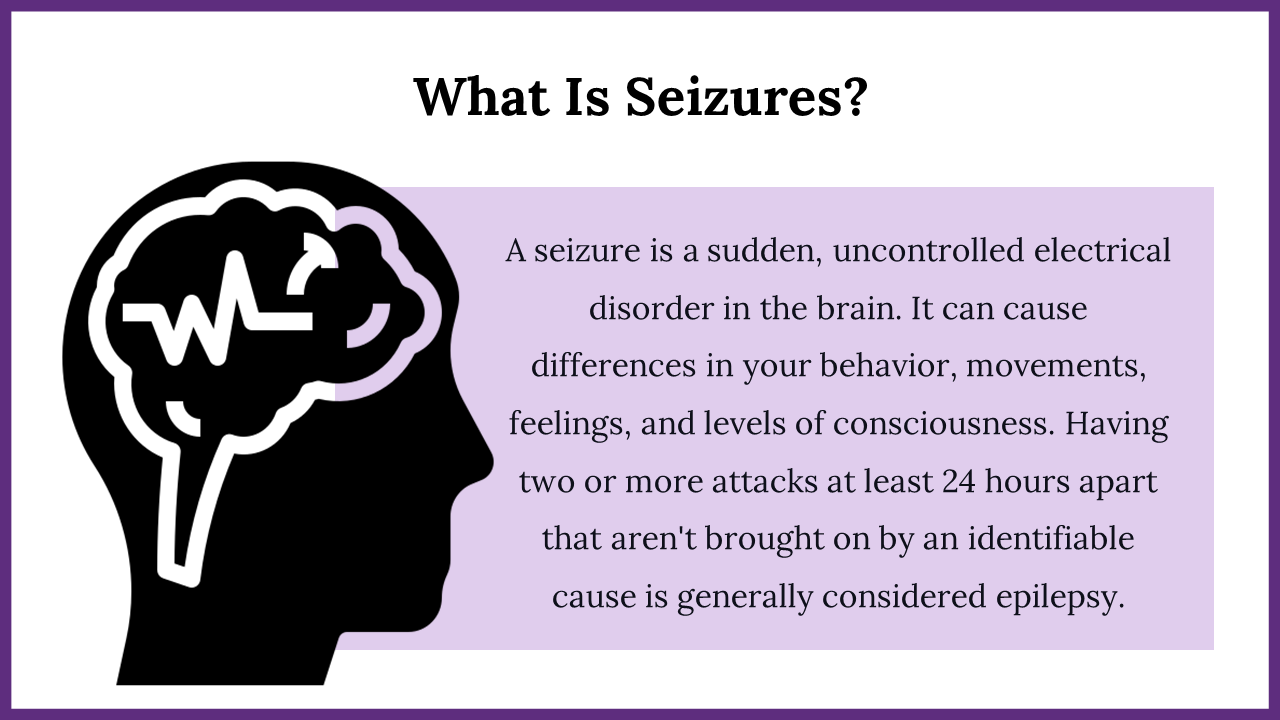 What Is Seizures?

A seizure is a sudden, uncontrolled electrical disorder in the brain. It can cause differences in your behavior, movements, feelings, and levels of consciousness. Having two or more attacks at least 24 hours apart that aren't brought on by an identifiable cause is generally considered epilepsy.